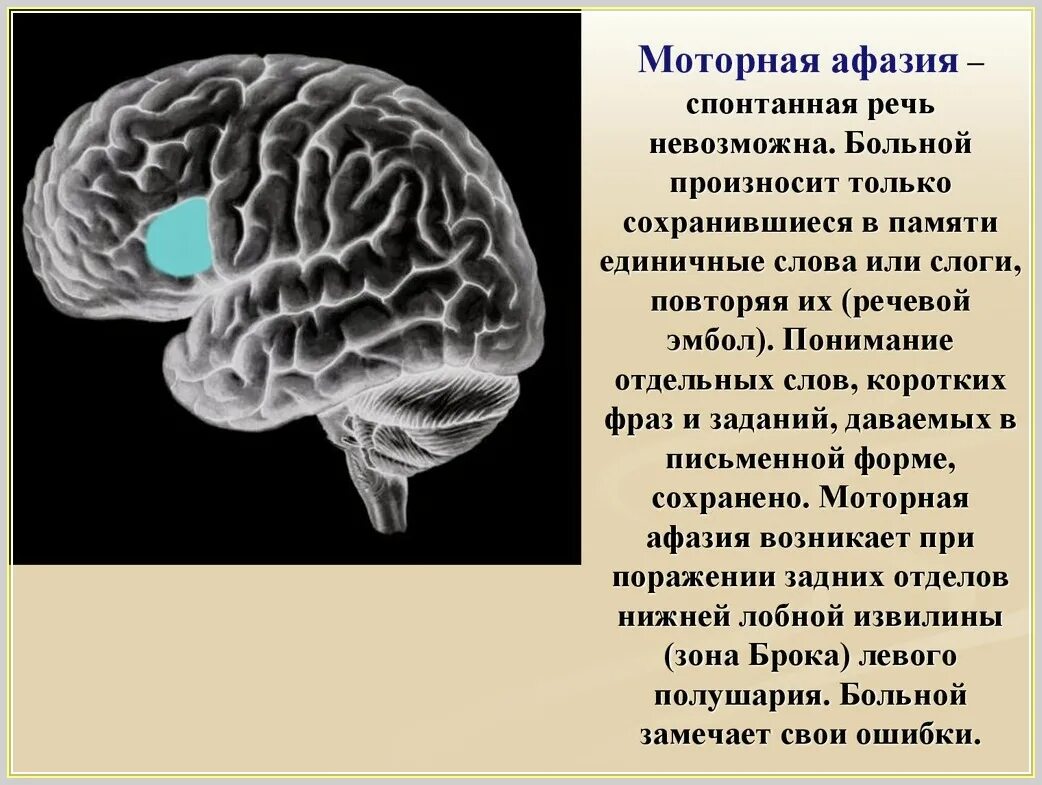 Моторная афазия – спонтанная речь невозможна. Больной произносит только сохранившиеся в памяти единичные слова или слоги, повторяя их (речевой эмбол). Понимание отдельных слов, коротких фраз и заданий, даваемых в письменной форме, сохранено. Моторная афазия возникает при поражении задних отделов нижней лобной извилины (зона Брока) левого полушария. Больной замечает свои ошибки.